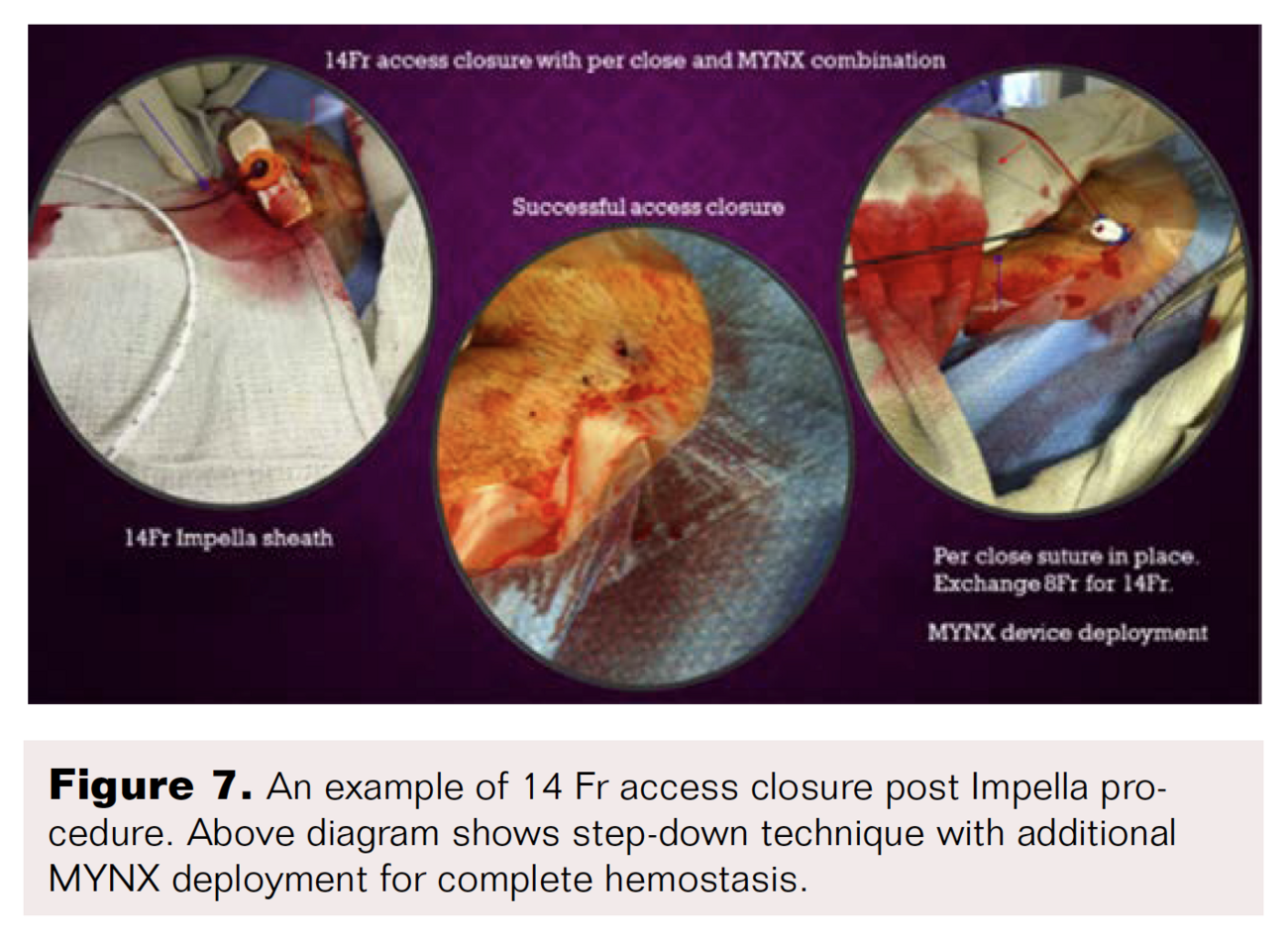 14Fr access closure with per close and MYNX combination

Successful access closure

14Fr Impella sheath

Per close suture in place.
Exchange 8Fr for 14Fr.

MYNX device deployment

**Figure 7.** An example of 14 Fr access closure post Impella procedure. Above diagram shows step-down technique with additional MYNX deployment for complete hemostasis.